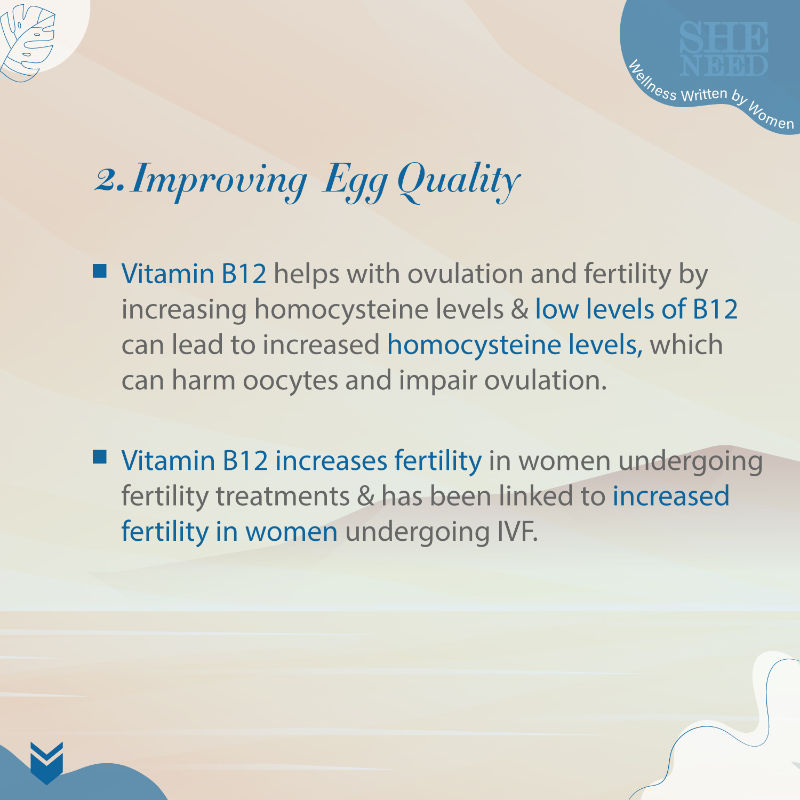 SHE NEED
Wellness Written by Women

2. Improving Egg Quality

Vitamin B12 helps with ovulation and fertility by increasing homocysteine levels & low levels of B12 can lead to increased homocysteine levels, which can harm oocytes and impair ovulation.

Vitamin B12 increases fertility in women undergoing fertility treatments & has been linked to increased fertility in women undergoing IVF.